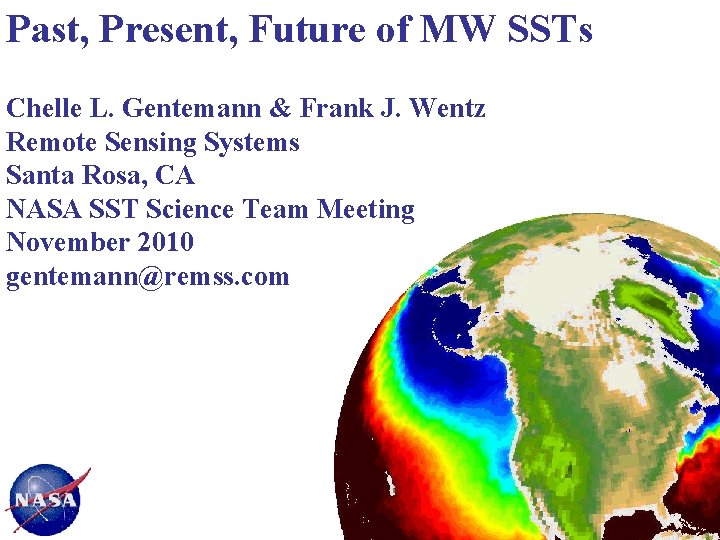 Past, Present, Future of MW SSTs

Chelle L. Gentemann & Frank J. Wentz
Remote Sensing Systems
Santa Rosa, CA
NASA SST Science Team Meeting
November 2010
gentemann@remss.com

NASA